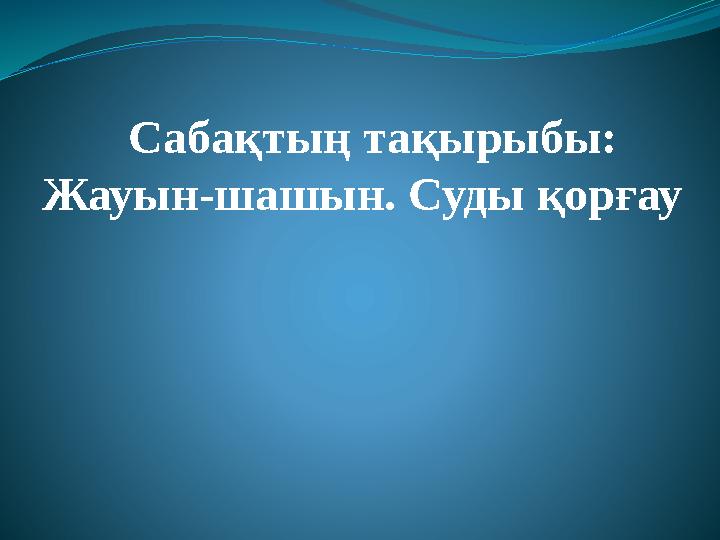 Сабақтың тақырыбы:
Жауын-шашын. Суды қорғау